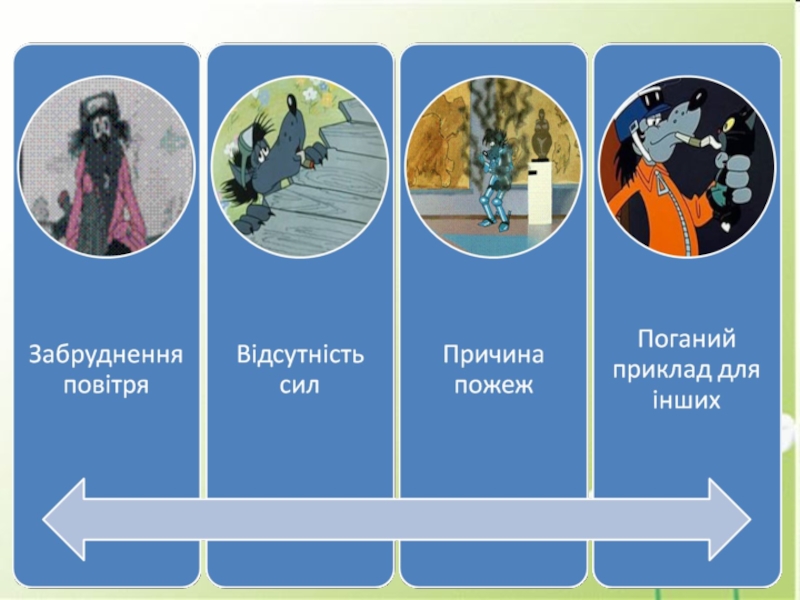 Забруднення повітря

Відсутність сил

Причина пожеж

Поганий приклад для інших